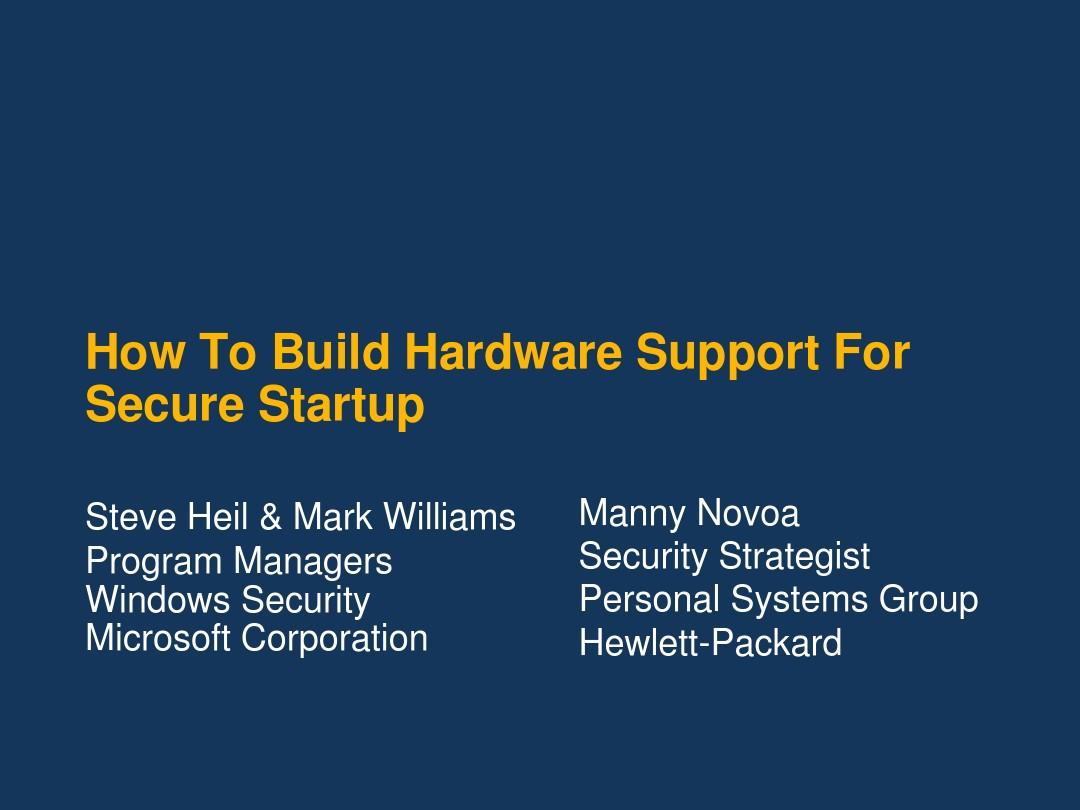 How To Build Hardware Support For Secure Startup

Steve Heil & Mark Williams
Program Managers
Windows Security
Microsoft Corporation

Manny Novoa
Security Strategist
Personal Systems Group
Hewlett-Packard